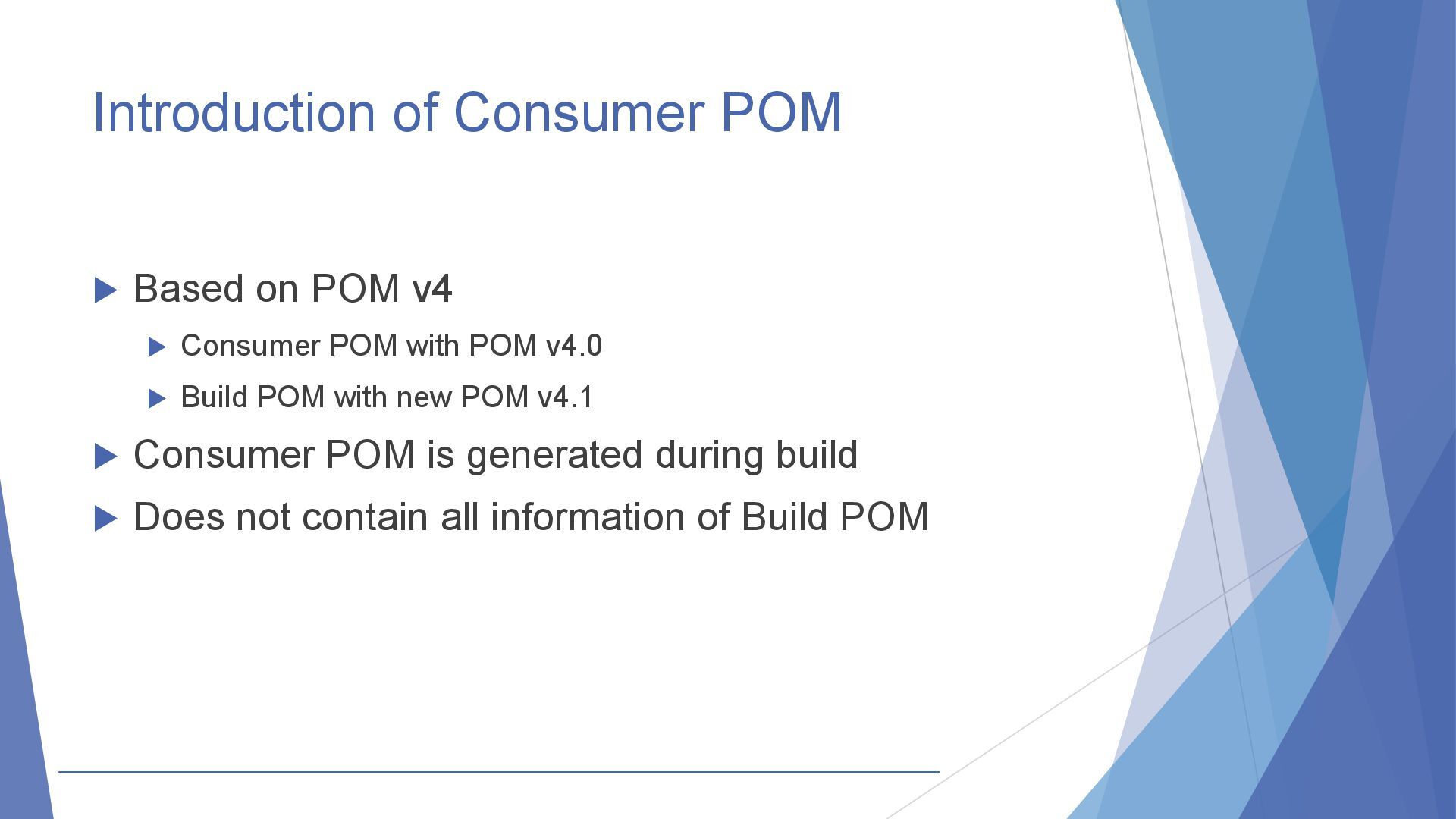 Introduction of Consumer POM

Based on POM v4

Consumer POM with POM v4.0

Build POM with new POM v4.1

Consumer POM is generated during build

Does not contain all information of Build POM